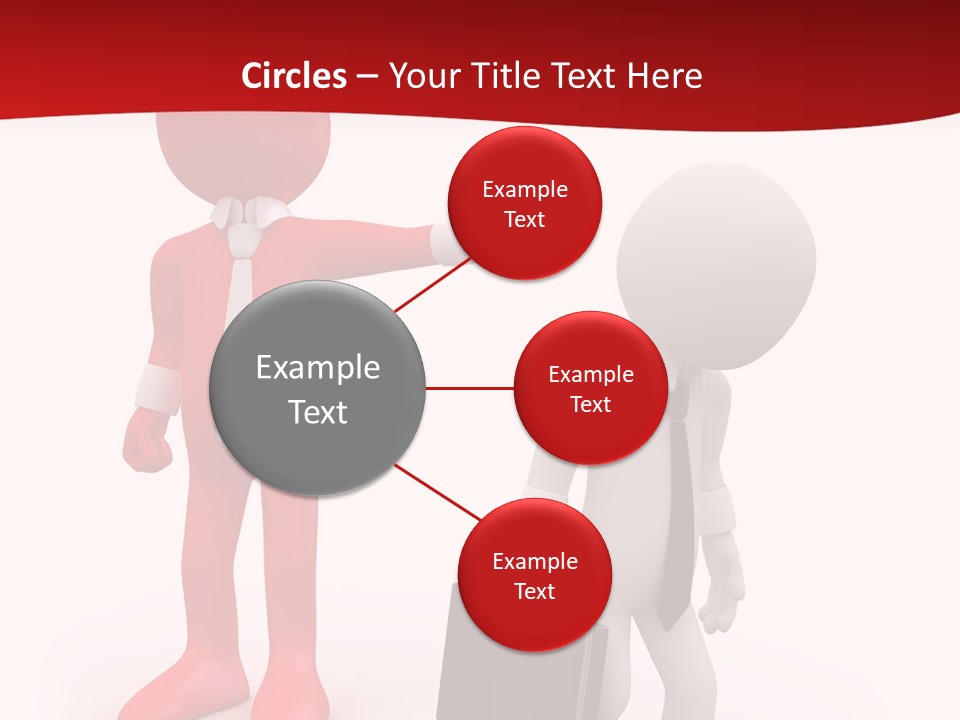 Circles – Your Title Text Here

Example Text

Example Text

Example Text

Example Text